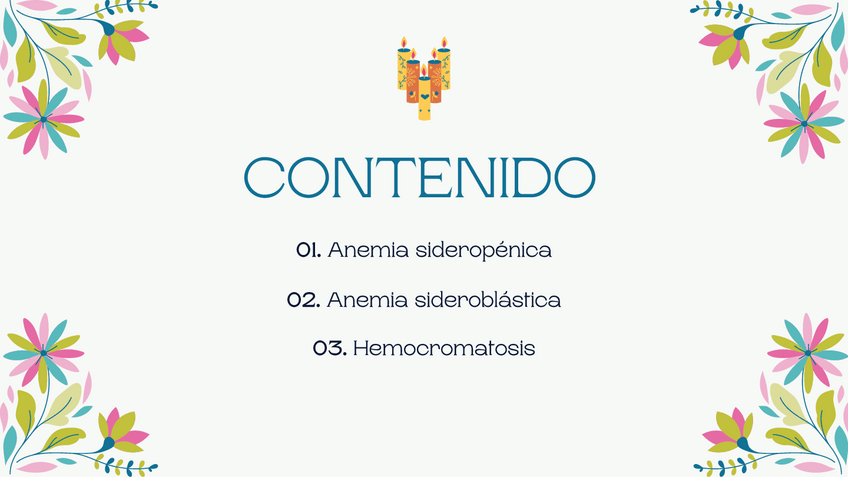 CONTENIDO

01. Anemia sideropénica

02. Anemia sideroblástica

03. Hemocromatosis